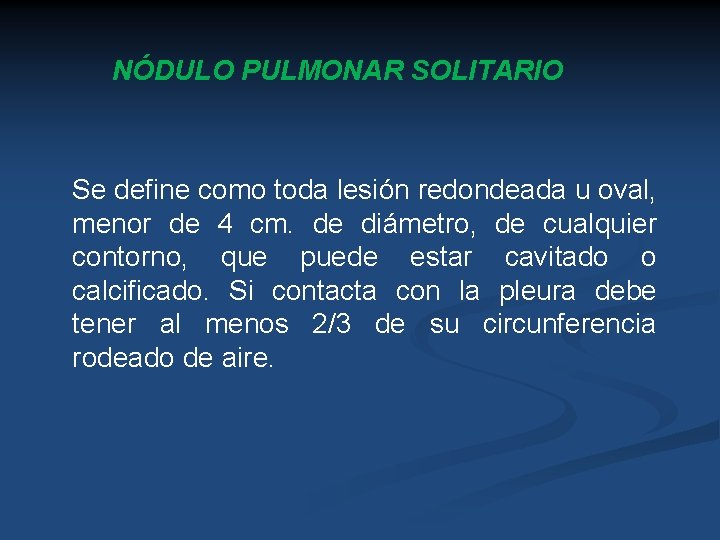 NÓDULO PULMONAR SOLITARIO

Se define como toda lesión redondeada u oval, menor de 4 cm. de diámetro, de cualquier contorno, que puede estar cavitado o calcificado. Si contacta con la pleura debe tener al menos 2/3 de su circunferencia rodeado de aire.